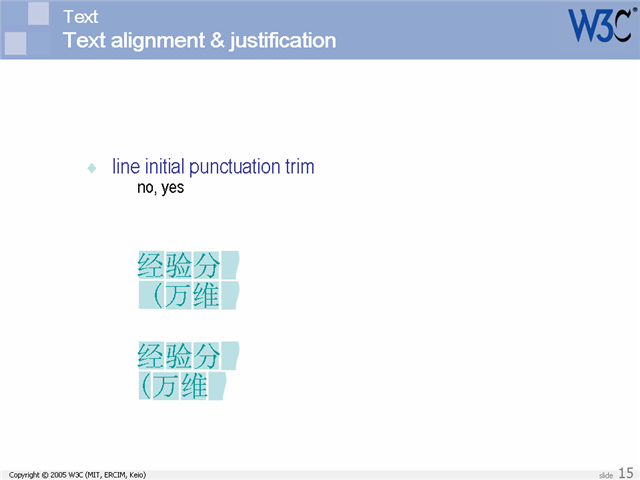 Text
Text alignment & justification

W3C®

line initial punctuation trim
no, yes

经验分
（万维

经验分
（万维

Copyright © 2005 W3C (MIT, ERCIM, Keio)

slide 15